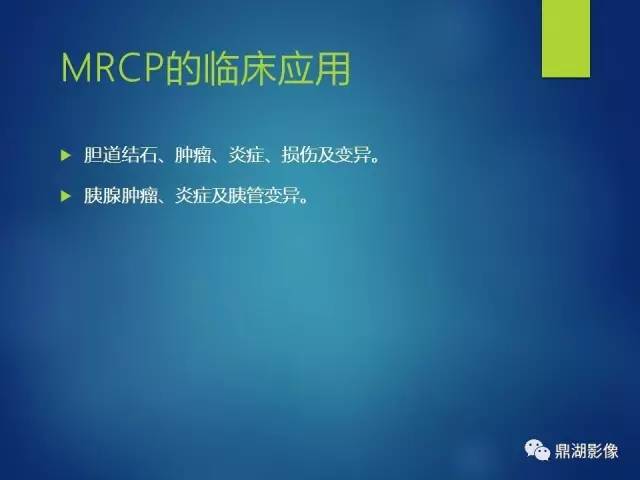 MRCP的临床应用

胆道结石、肿瘤、炎症、损伤及变异。

胰腺肿瘤、炎症及胰管变异。

鼎湖影像